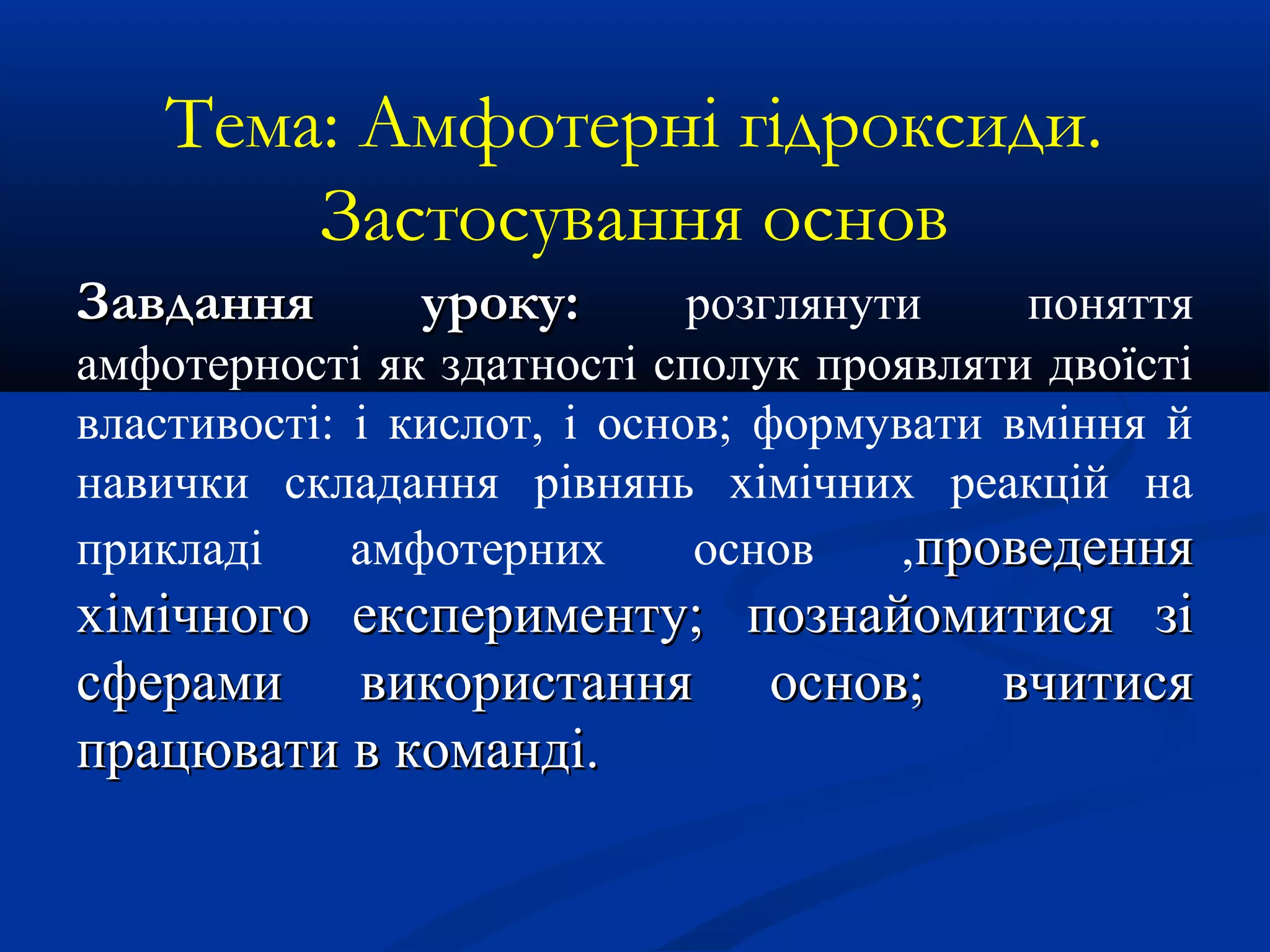 Тема: Амфотерні гідроксиди. Застосування основ

Завдання уроку: розглянути поняття амфотерності як здатності сполук проявляти двоїсті властивості: і кислот, і основ; формувати вміння й навички складання рівнянь хімічних реакцій на прикладі амфотерних основ ,проведення хімічного експерименту; познайомитися зі сферами використання основ; вчитися працювати в команді.